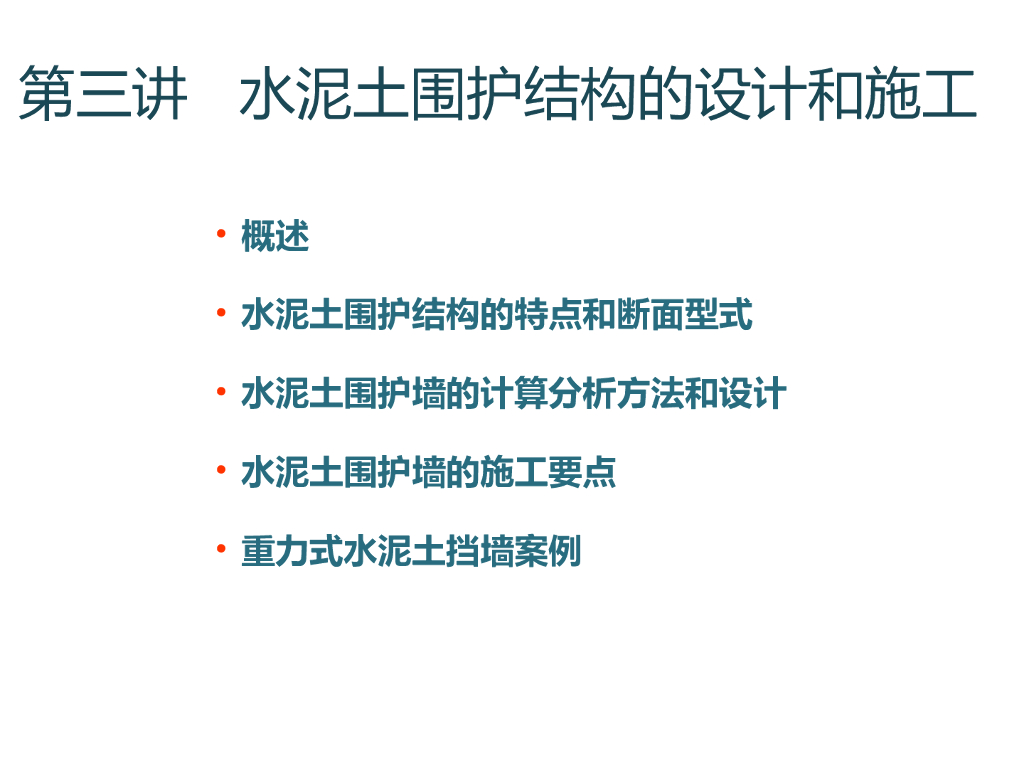 第三讲　水泥土围护结构的设计和施工

• 概述

• 水泥土围护结构的特点和断面型式

• 水泥土围护墙的计算分析方法和设计

• 水泥土围护墙的施工要点

• 重力式水泥土挡墙案例